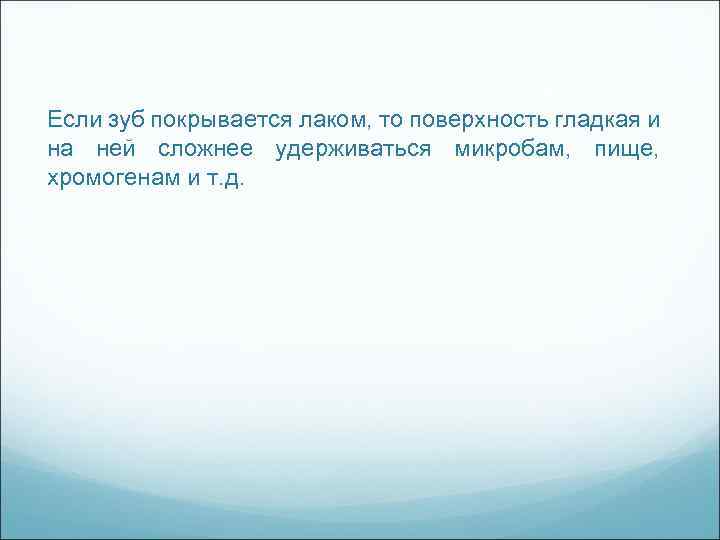 Если зуб покрывается лаком, то поверхность гладкая и на ней сложнее удерживаться микробам, пище, хромогенам и т.д.